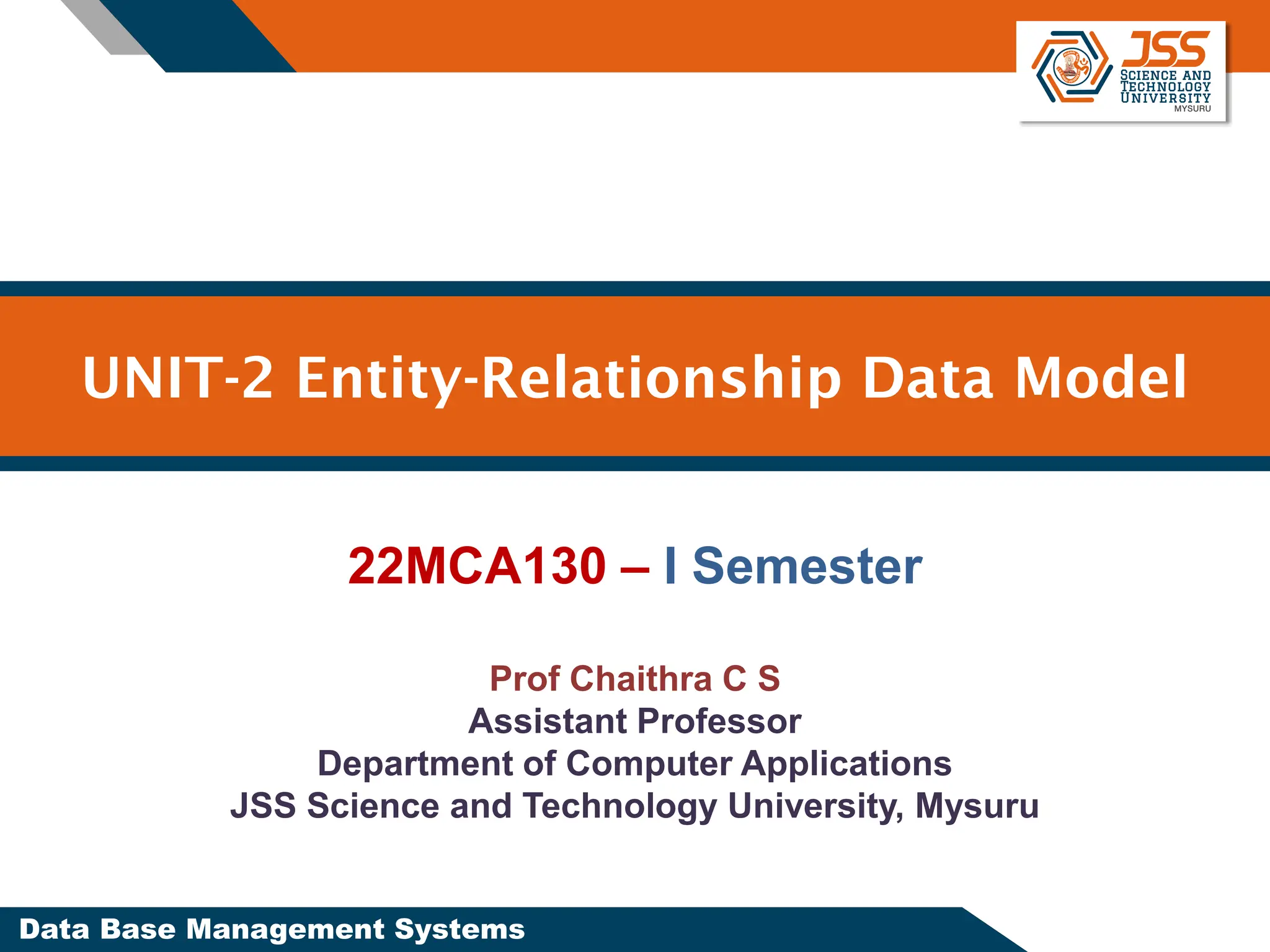 JSS
SCIENCE AND
TECHNOLOGY
UNIVERSITY
MYSURU

UNIT-2 Entity-Relationship Data Model

22MCA130 – I Semester

Prof Chaithra C S
Assistant Professor
Department of Computer Applications
JSS Science and Technology University, Mysuru

Data Base Management Systems